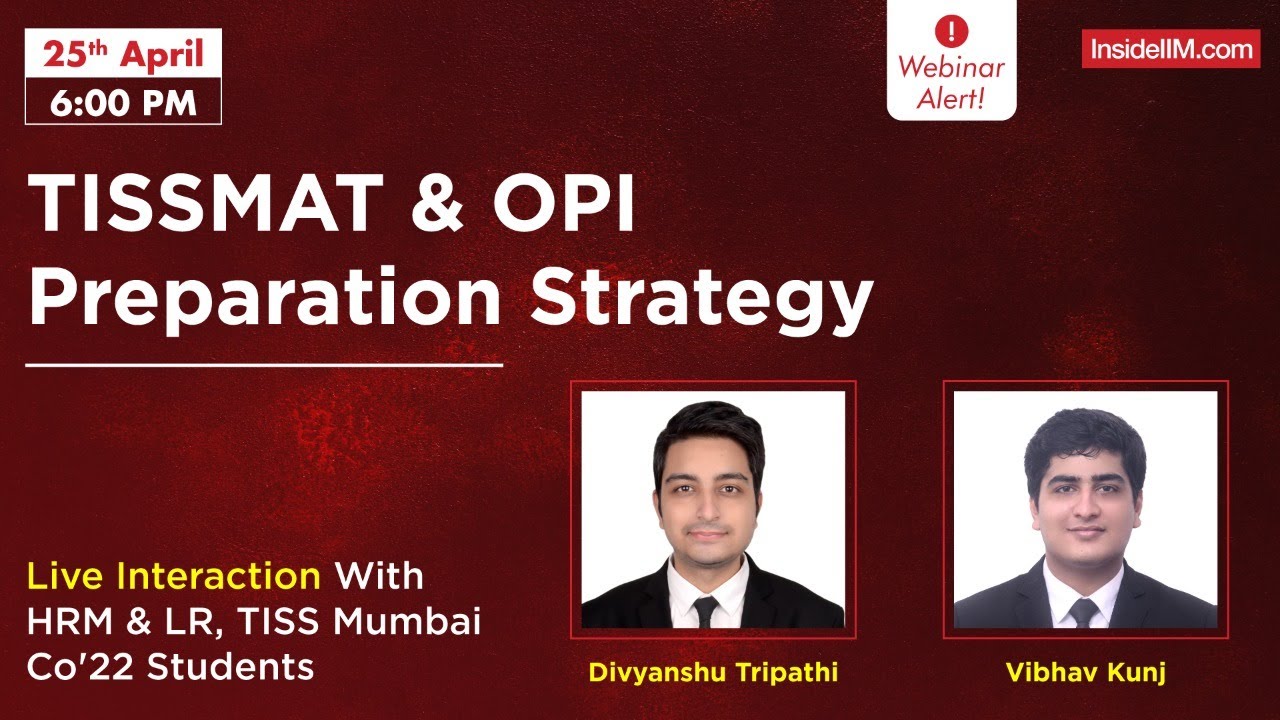 25th April
6:00 PM

!
Webinar Alert!

InsideIIM.com

TISSMAT & OPI Preparation Strategy

Live Interaction With HRM & LR, TISS Mumbai Co'22 Students

Divyanshu Tripathi

Vibhav Kunj